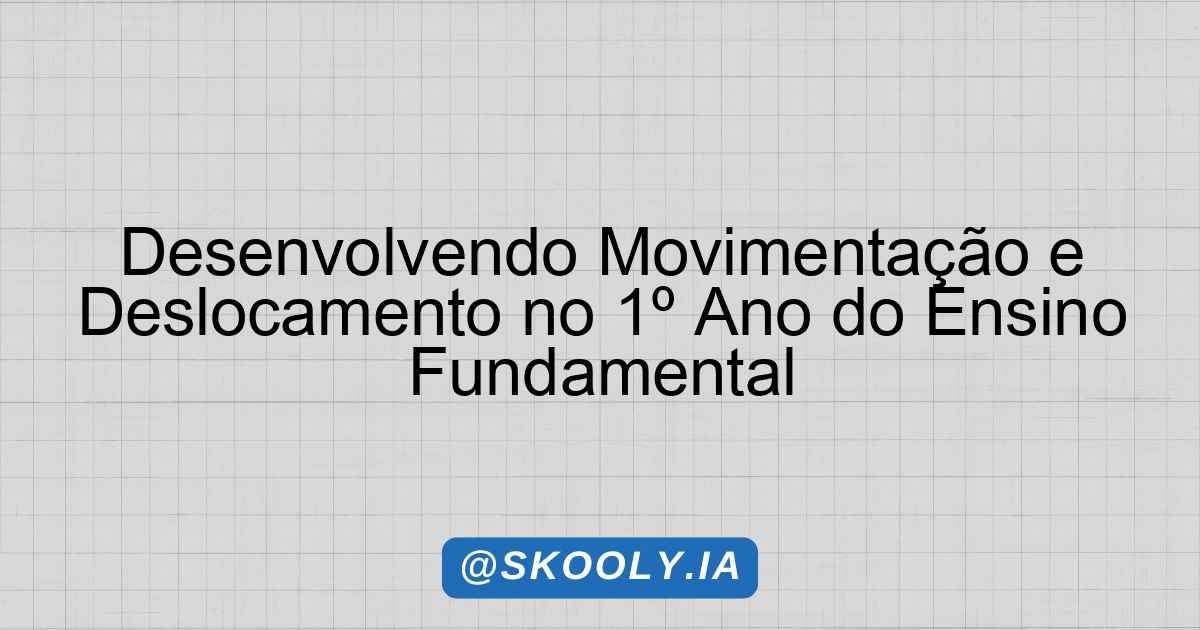 Desenvolvendo Movimentação e Deslocamento no 1º Ano do Ensino Fundamental

@SKOOLY.IA